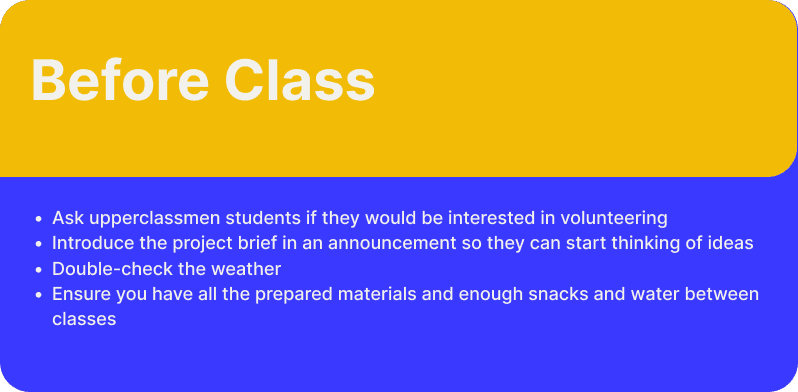 Before Class

- Ask upperclassmen students if they would be interested in volunteering
- Introduce the project brief in an announcement so they can start thinking of ideas
- Double-check the weather
- Ensure you have all the prepared materials and enough snacks and water between classes